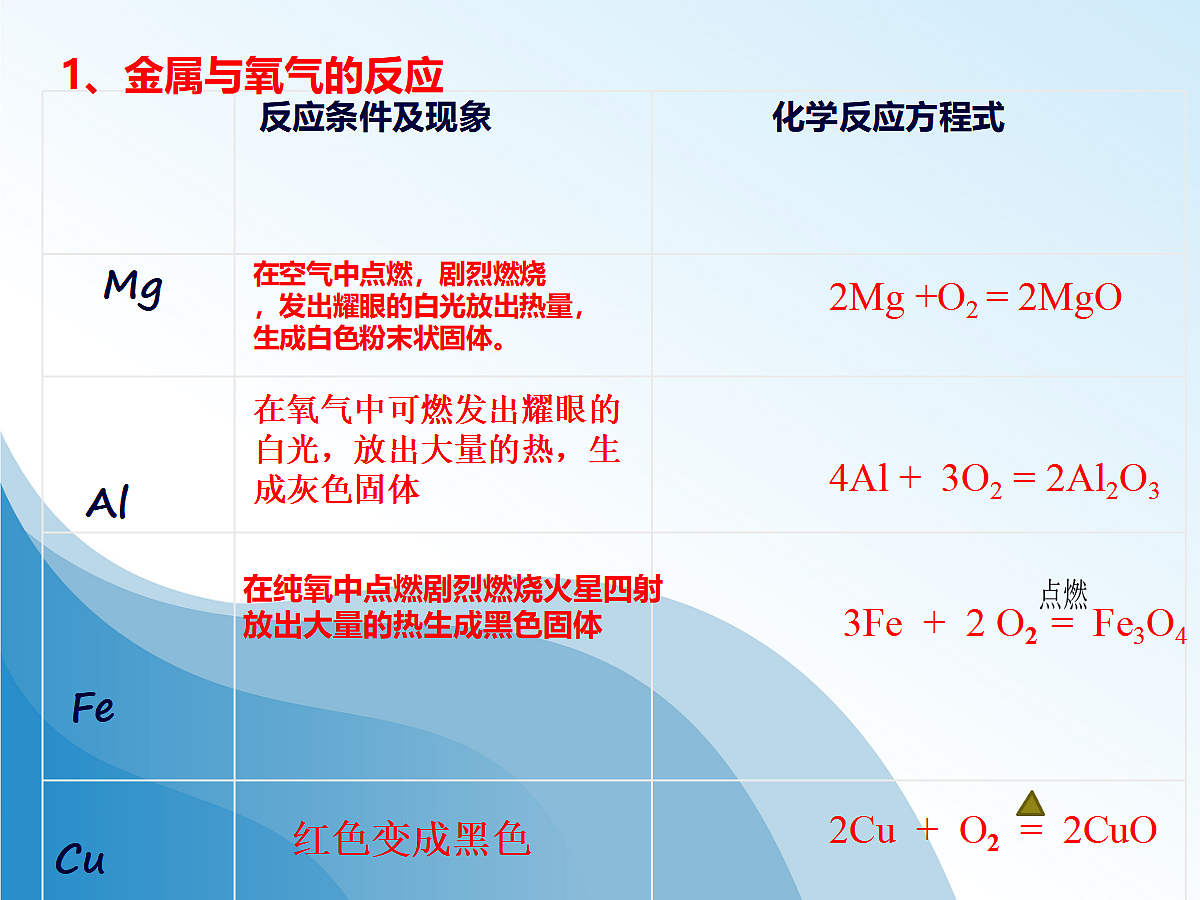 1、金属与氧气的反应

|  | 反应条件及现象 | 化学反应方程式 |
|---|---|---|
| Mg | 在空气中点燃，剧烈燃烧，发出耀眼的白光放出热量，生成白色粉末状固体。 | $2Mg + O_2 = 2MgO$ |
| Al | 在氧气中可燃发出耀眼的白光，放出大量的热，生成灰色固体 | $4Al + 3O_2 = 2Al_2O_3$ |
| Fe | 在纯氧中点燃剧烈燃烧火星四射放出大量的热生成黑色固体 | $3Fe + 2O_2 \overset{点燃}{=} Fe_3O_4$ |
| Cu | 红色变成黑色 | $2Cu + O_2 \overset{\triangle}{=} 2CuO$ |